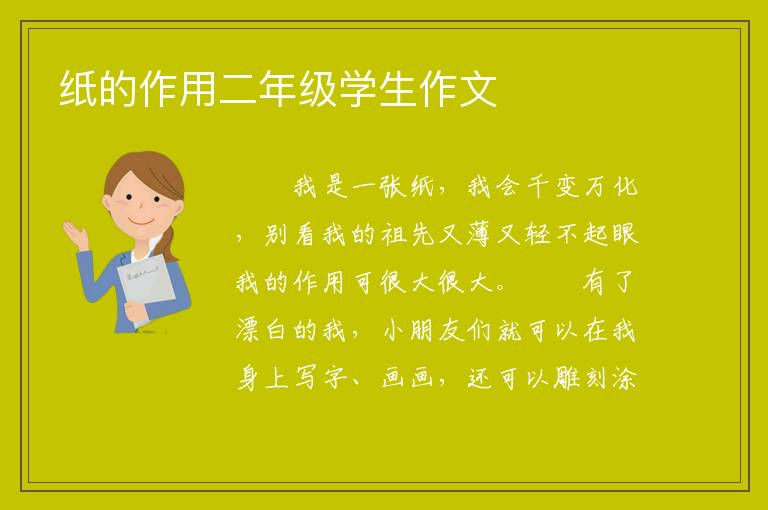 纸的作用二年级学生作文

我是一张纸，我会千变万化，别看我的祖先又薄又轻不起眼我的作用可很大很大。　　有了漂白的我，小朋友们就可以在我身上写字、画画，还可以雕刻涂